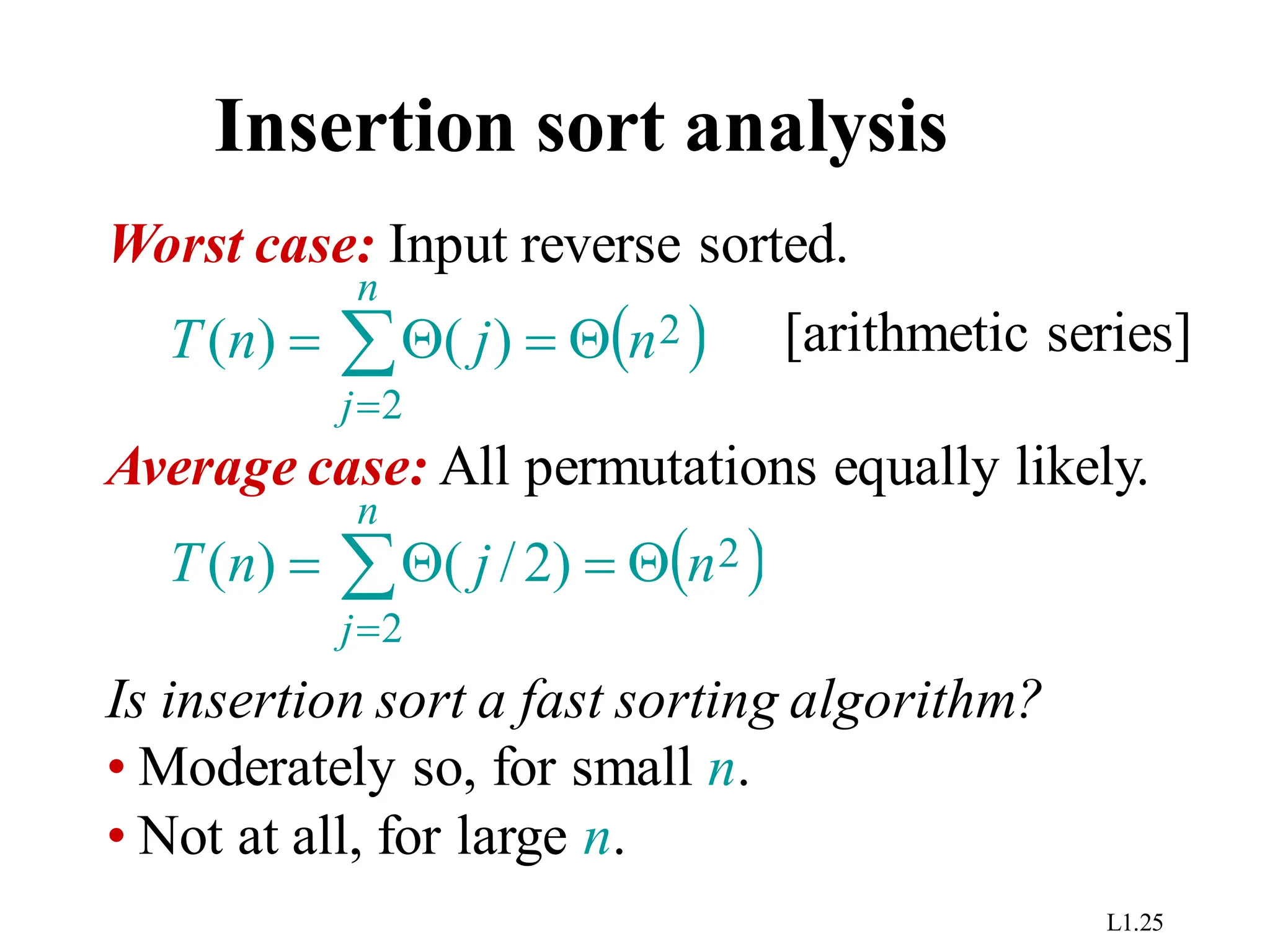 Insertion sort analysis

Worst case: Input reverse sorted.

$T(n) = \sum_{j=2}^{n} \Theta(j) = \Theta(n^2)$ [arithmetic series]

Average case: All permutations equally likely.

$T(n) = \sum_{j=2}^{n} \Theta(j/2) = \Theta(n^2)$

Is insertion sort a fast sorting algorithm?

• Moderately so, for small $n$.

• Not at all, for large $n$.

L1.25